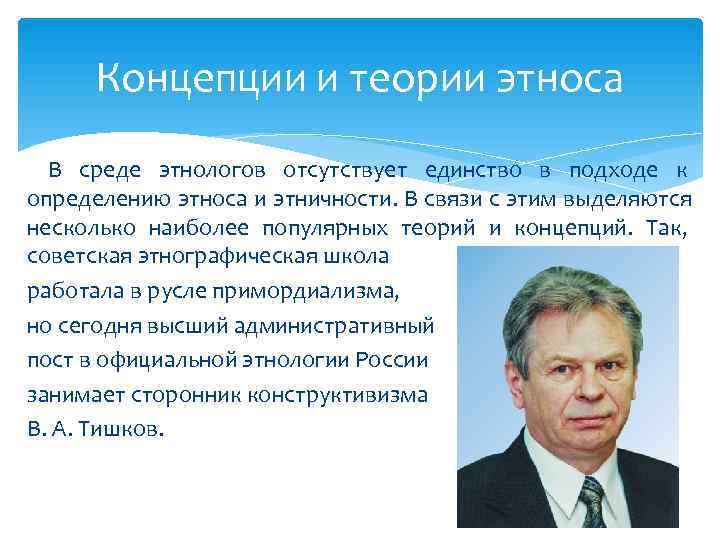 Концепции и теории этноса

В среде этнологов отсутствует единство в подходе к определению этноса и этничности. В связи с этим выделяются несколько наиболее популярных теорий и концепций. Так, советская этнографическая школа работала в русле примордиализма, но сегодня высший административный пост в официальной этнологии России занимает сторонник конструктивизма В. А. Тишков.